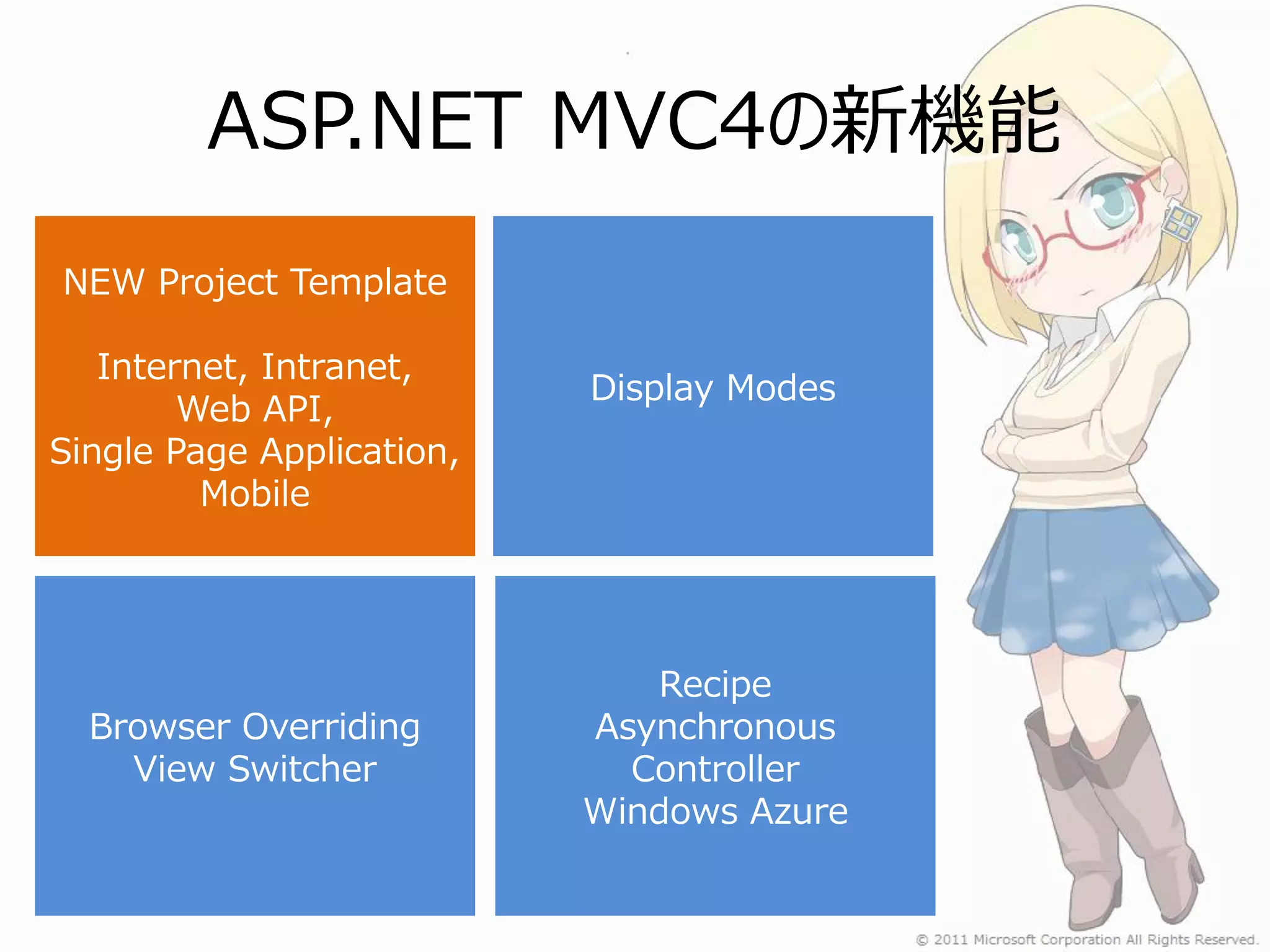 ASP.NET MVC4の新機能

NEW Project Template

Internet, Intranet, Web API, Single Page Application, Mobile

Display Modes

Browser Overriding View Switcher

Recipe Asynchronous Controller Windows Azure

© 2011 Microsoft Corporation All Rights Reserved.